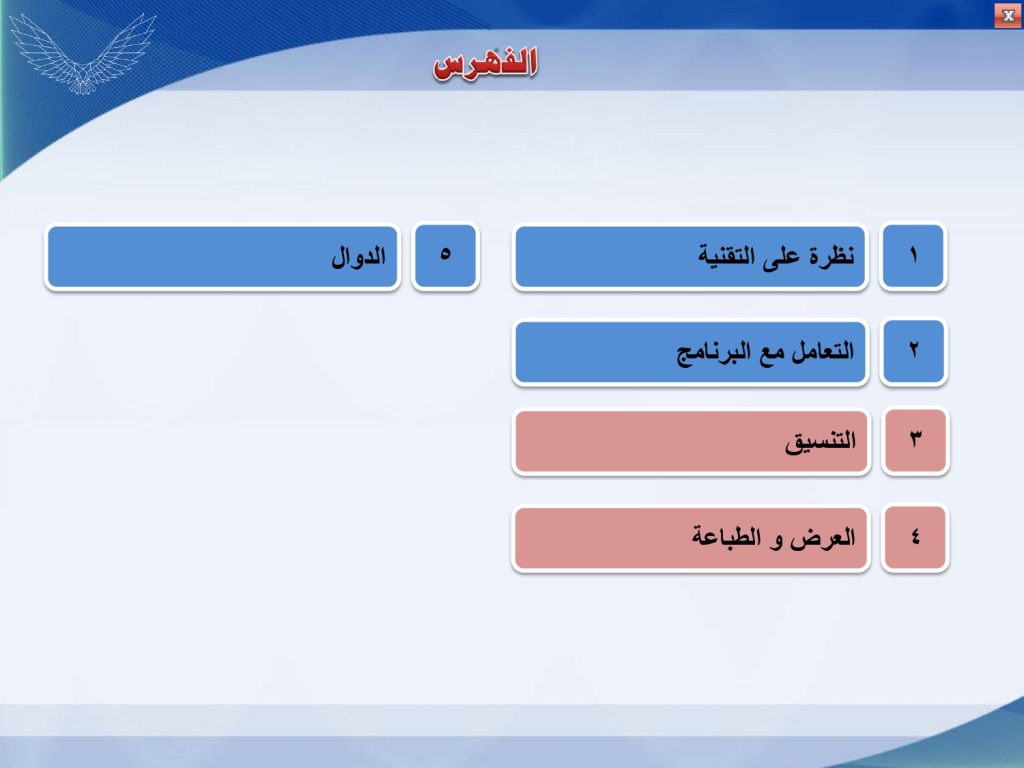 الفهرس

١ نظرة على التقنية

٢ التعامل مع البرنامج

٣ التنسيق

٤ العرض و الطباعة

٥ الدوال